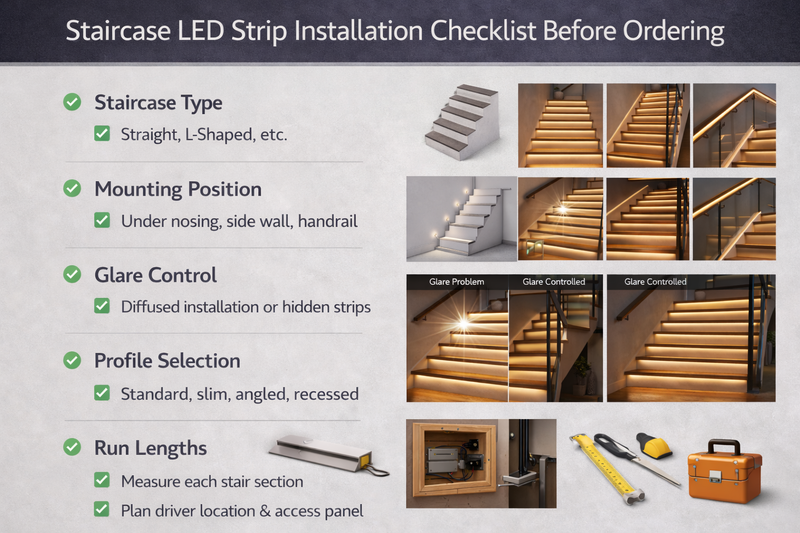 Staircase LED Strip Installation Checklist Before Ordering

Staircase Type
Straight, L-Shaped, etc.

Mounting Position
Under nosing, side wall, handrail

Glare Control
Diffused installation or hidden strips

Profile Selection
Standard, slim, angled, recessed

Run Lengths
Measure each stair section
Plan driver location & access panel

Glare Problem
Glare Controlled
Glare Controlled